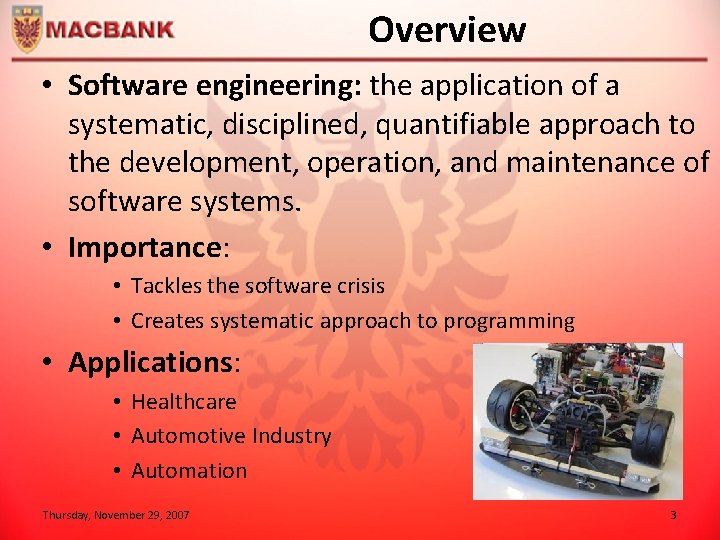 MACBANK

Overview

• Software engineering: the application of a systematic, disciplined, quantifiable approach to the development, operation, and maintenance of software systems.

• Importance:
  • Tackles the software crisis
  • Creates systematic approach to programming

• Applications:
  • Healthcare
  • Automotive Industry
  • Automation

Thursday, November 29, 2007

3